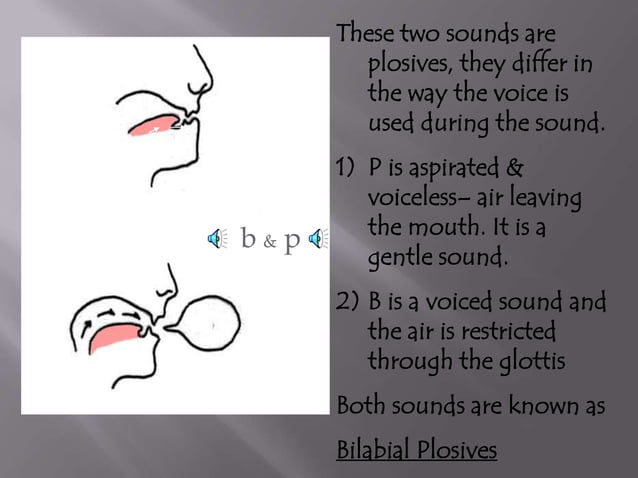 b & p

These two sounds are plosives, they differ in the way the voice is used during the sound.

1) P is aspirated & voiceless– air leaving the mouth. It is a gentle sound.

2) B is a voiced sound and the air is restricted through the glottis

Both sounds are known as

Bilabial Plosives